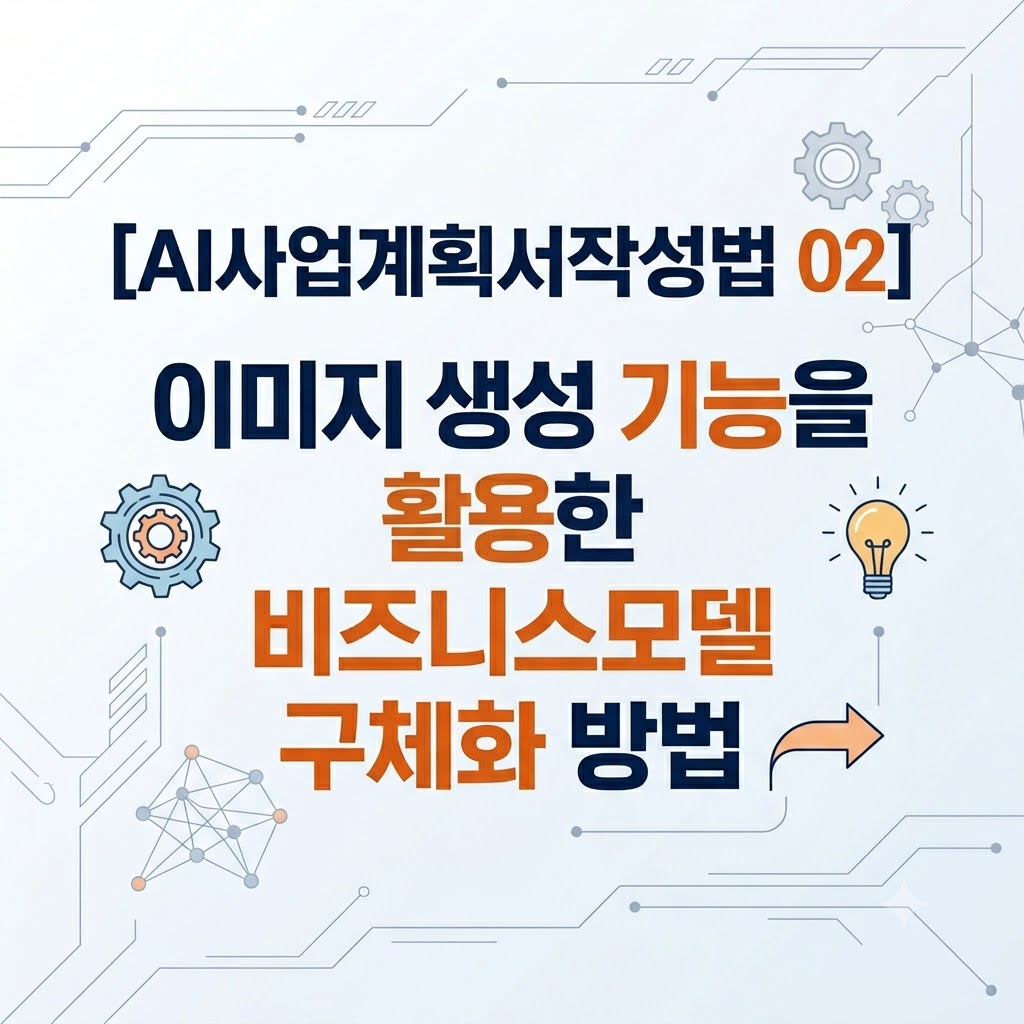 [AI사업계획서작성법 02]

이미지 생성 기능을 활용한 비즈니스모델 구체화 방법